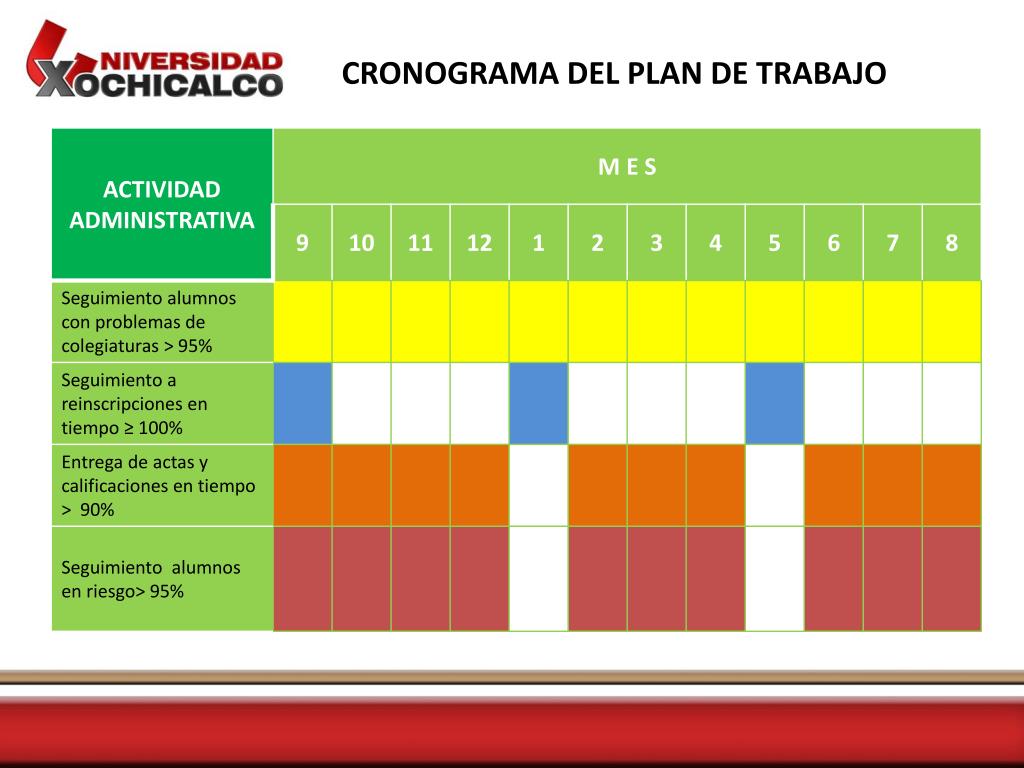 UNIVERSIDAD XOCHICALCO

CRONOGRAMA DEL PLAN DE TRABAJO

| ACTIVIDAD ADMINISTRATIVA | M E S | | | | | | | | | | | |
|---|---|---|---|---|---|---|---|---|---|---|---|---|
| | 9 | 10 | 11 | 12 | 1 | 2 | 3 | 4 | 5 | 6 | 7 | 8 |
| Seguimiento alumnos con problemas de colegiaturas > 95% | | | | | | | | | | | | |
| Seguimiento a reinscripciones en tiempo ≥ 100% | | | | | | | | | | | | |
| Entrega de actas y calificaciones en tiempo > 90% | | | | | | | | | | | | |
| Seguimiento alumnos en riesgo> 95% | | | | | | | | | | | | |